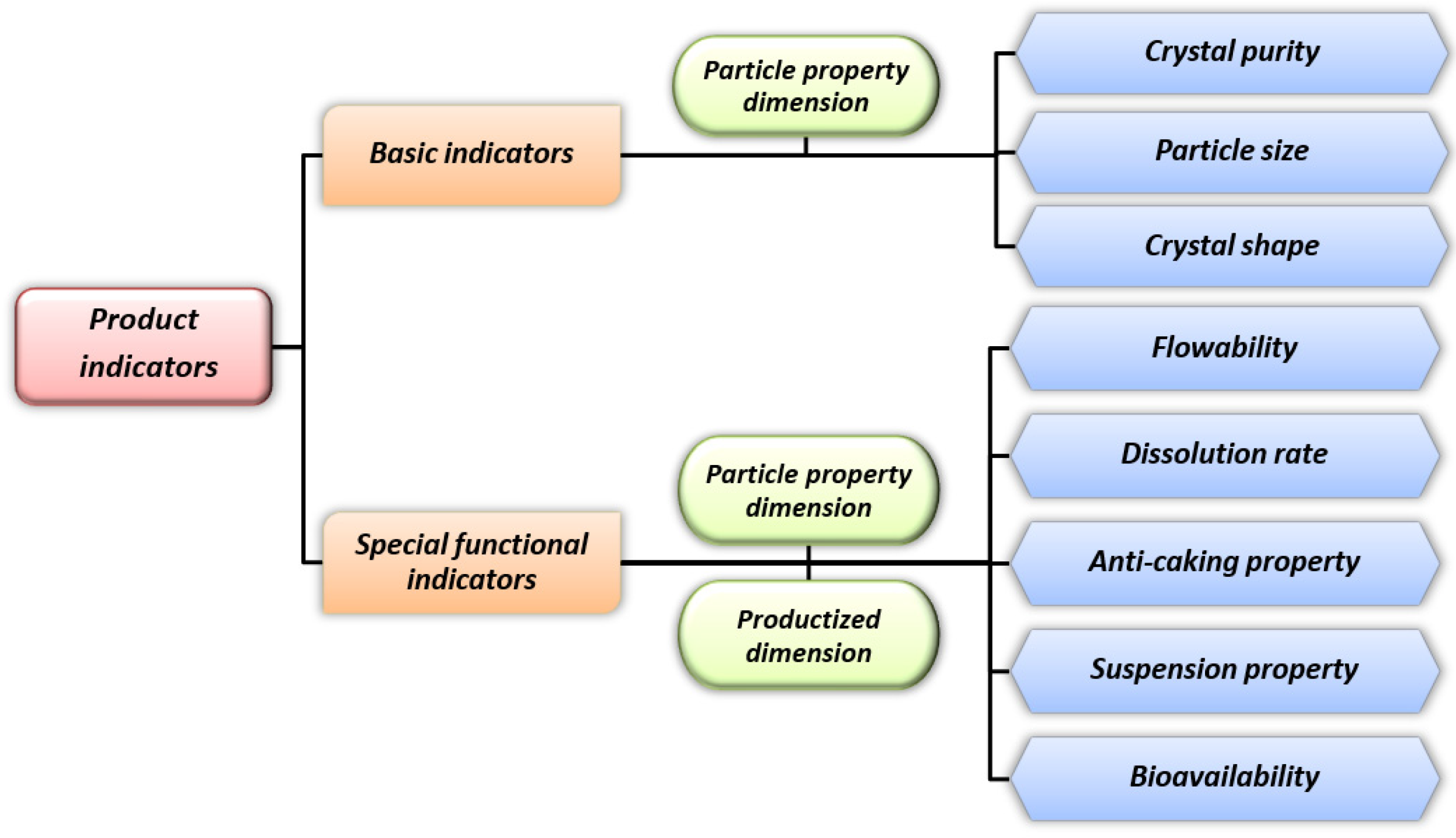 Product indicators

Basic indicators

Particle property dimension

Crystal purity

Particle size

Crystal shape

Special functional indicators

Particle property dimension

Productized dimension

Flowability

Dissolution rate

Anti-caking property

Suspension property

Bioavailability